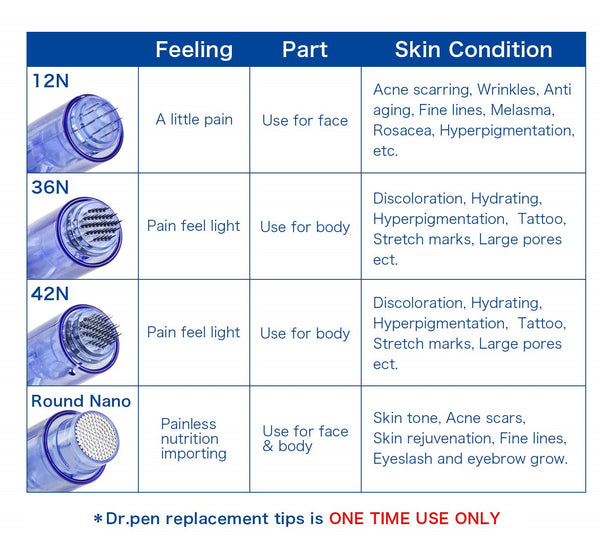 | | Feeling | Part | Skin Condition |
|---|---|---|---|
| 12N | A little pain | Use for face | Acne scarring, Wrinkles, Anti aging, Fine lines, Melasma, Rosacea, Hyperpigmentation, etc. |
| 36N | Pain feel light | Use for body | Discoloration, Hydrating, Hyperpigmentation, Tattoo, Stretch marks, Large pores ect. |
| 42N | Pain feel light | Use for body | Discoloration, Hydrating, Hyperpigmentation, Tattoo, Stretch marks, Large pores ect. |
| Round Nano | Painless nutrition importing | Use for face & body | Skin tone, Acne scars, Skin rejuvenation, Fine lines, Eyeslash and eyebrow grow. |

*Dr.pen replacement tips is ONE TIME USE ONLY